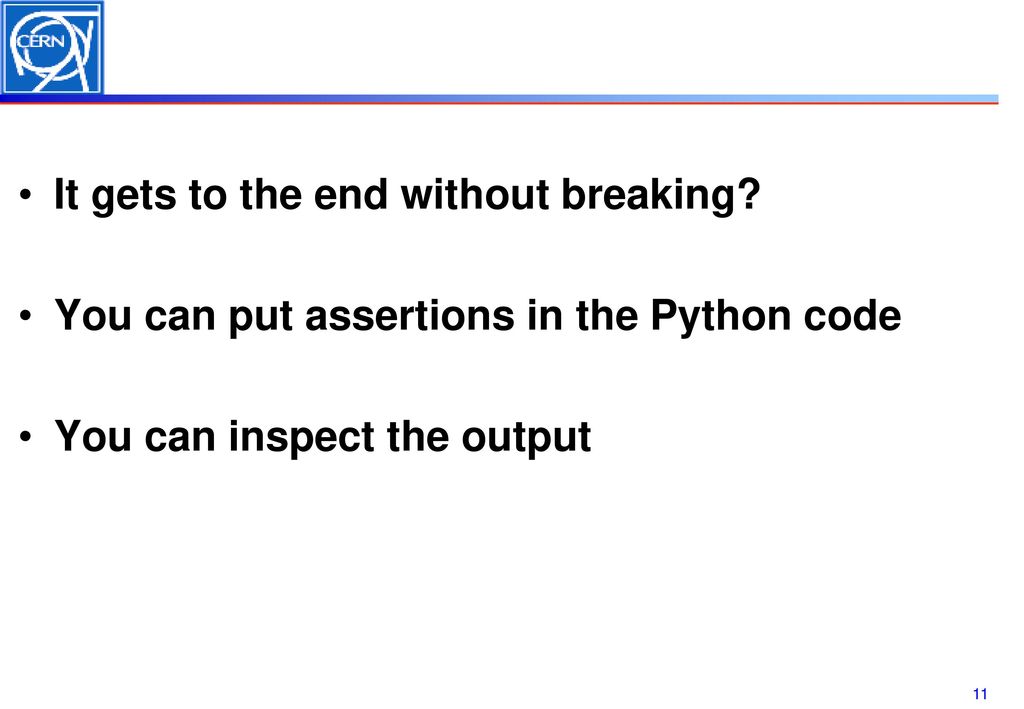 CERN

• It gets to the end without breaking?

• You can put assertions in the Python code

• You can inspect the output

11